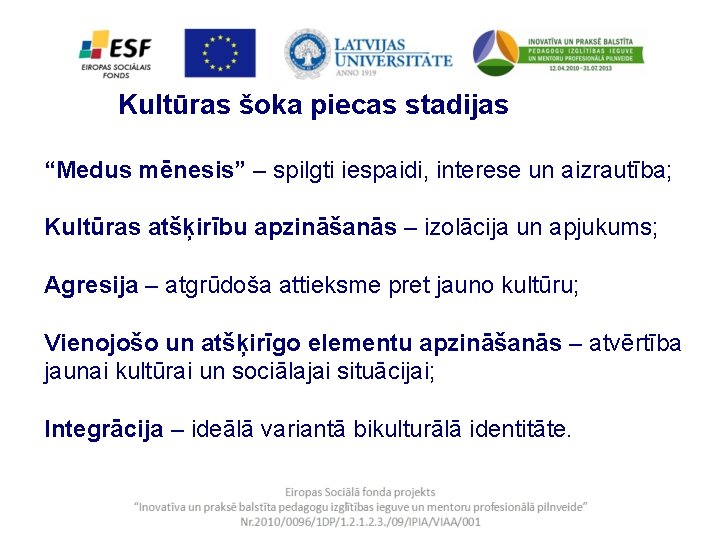 ESF
EIROPAS SOCIĀLAIS FONDS

LATVIJAS UNIVERSITĀTE
ANNO 1919

INOVATĪVA UN PRAKSĒ BALSTĪTA PEDAGOGU IZGLĪTĪBAS IEGUVE UN MENTORU PROFESIONĀLĀ PILNVEIDE
12.04.2010 - 31.07.2013

Kultūras šoka piecas stadijas

“Medus mēnesis” – spilgti iespaidi, interese un aizrautība;

Kultūras atšķirību apzināšanās – izolācija un apjukums;

Agresija – atgrūdoša attieksme pret jauno kultūru;

Vienojošo un atšķirīgo elementu apzināšanās – atvērtība jaunai kultūrai un sociālajai situācijai;

Integrācija – ideālā variantā bikulturālā identitāte.

Eiropas Sociālā fonda projekts
“Inovatīva un praksē balstīta pedagogu izglītības ieguve un mentoru profesionālā pilnveide”
Nr.2010/0096/1DP/1.2.1.2.3./09/IPIA/VIAA/001